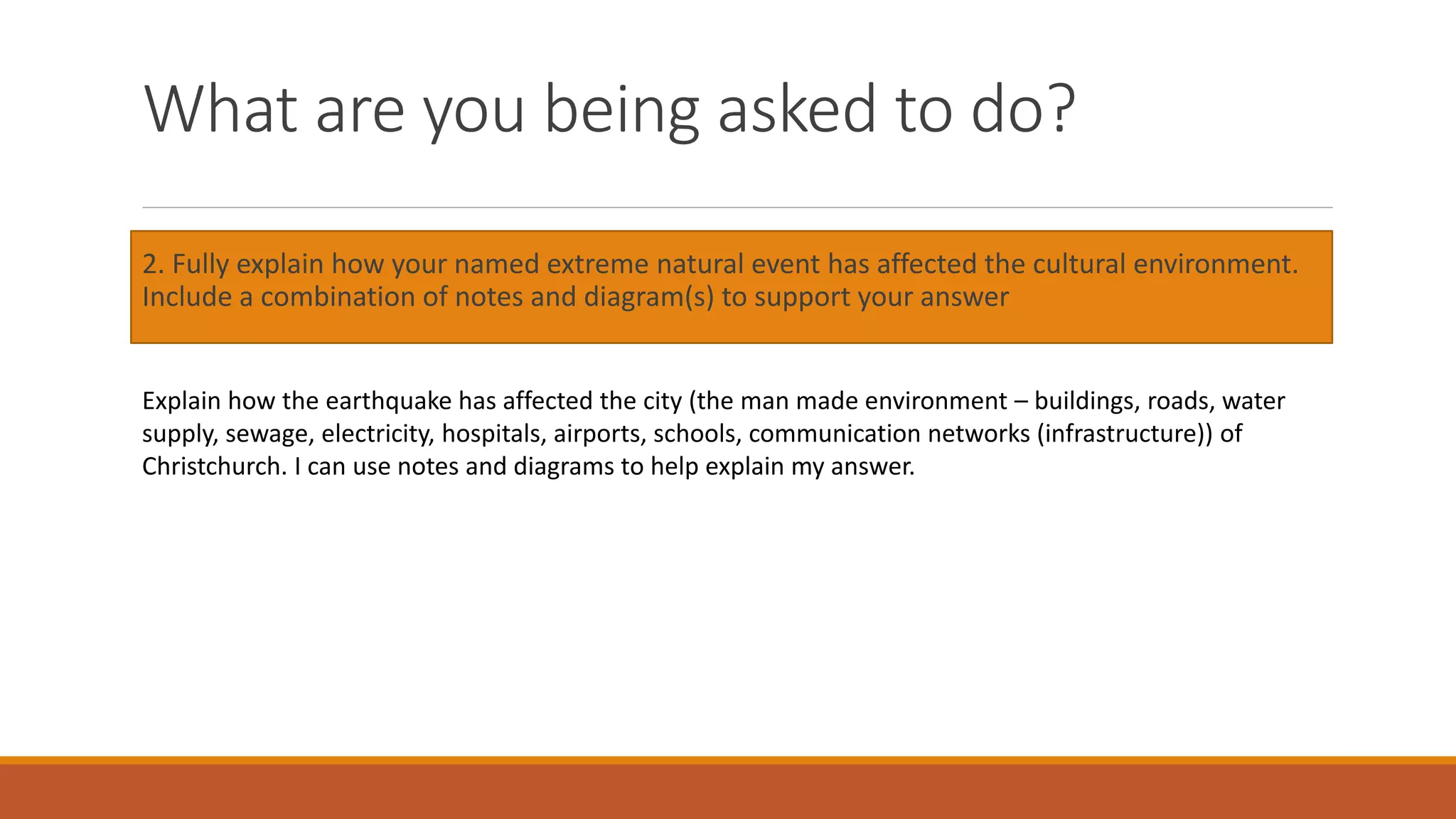 What are you being asked to do?

2. Fully explain how your named extreme natural event has affected the cultural environment. Include a combination of notes and diagram(s) to support your answer

Explain how the earthquake has affected the city (the man made environment – buildings, roads, water supply, sewage, electricity, hospitals, airports, schools, communication networks (infrastructure)) of Christchurch. I can use notes and diagrams to help explain my answer.